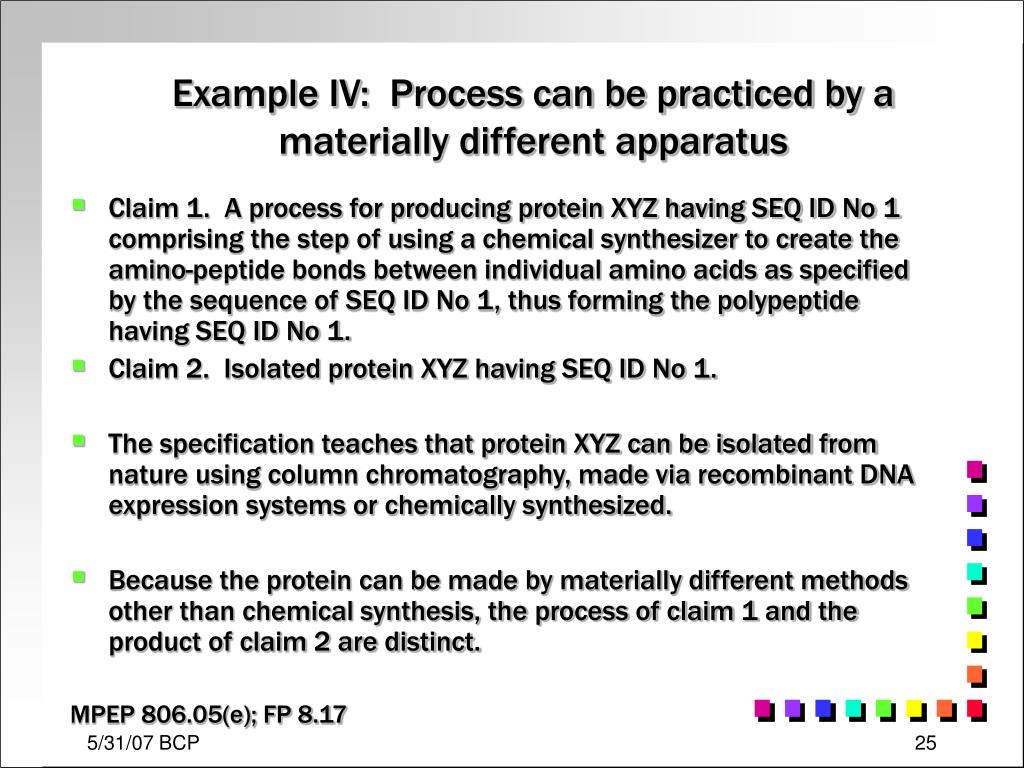 Example IV: Process can be practiced by a materially different apparatus

Claim 1. A process for producing protein XYZ having SEQ ID No 1 comprising the step of using a chemical synthesizer to create the amino-peptide bonds between individual amino acids as specified by the sequence of SEQ ID No 1, thus forming the polypeptide having SEQ ID No 1.

Claim 2. Isolated protein XYZ having SEQ ID No 1.

The specification teaches that protein XYZ can be isolated from nature using column chromatography, made via recombinant DNA expression systems or chemically synthesized.

Because the protein can be made by materially different methods other than chemical synthesis, the process of claim 1 and the product of claim 2 are distinct.

MPEP 806.05(e); FP 8.17

5/31/07 BCP

25